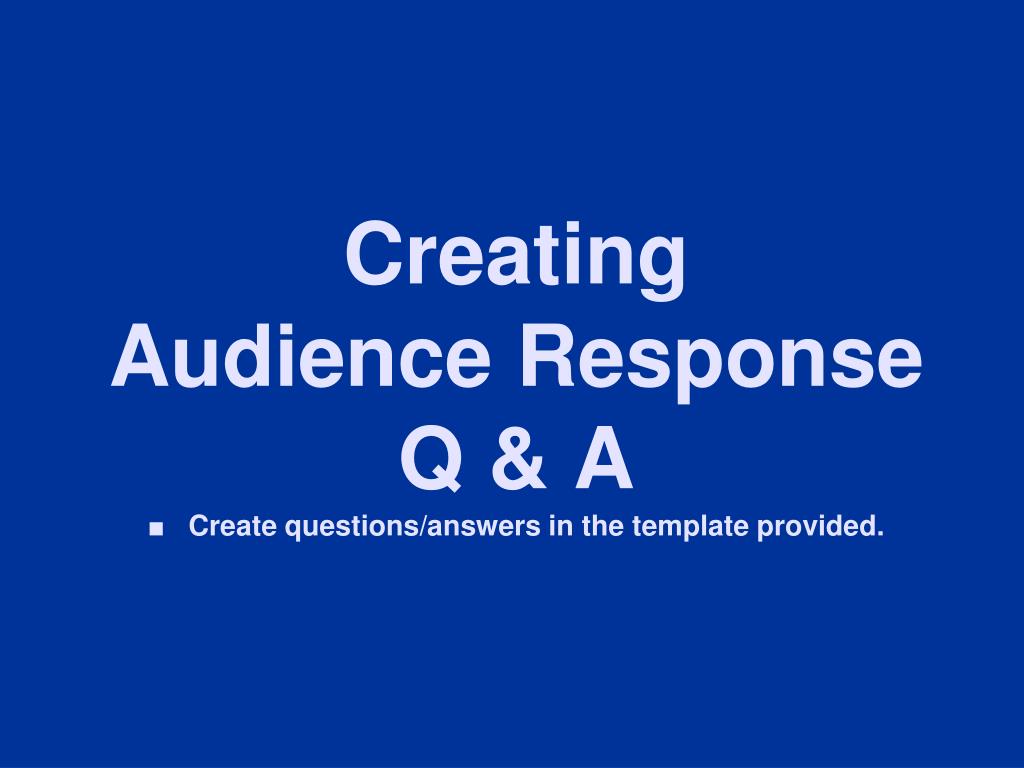 Creating
Audience Response
Q & A

■ Create questions/answers in the template provided.